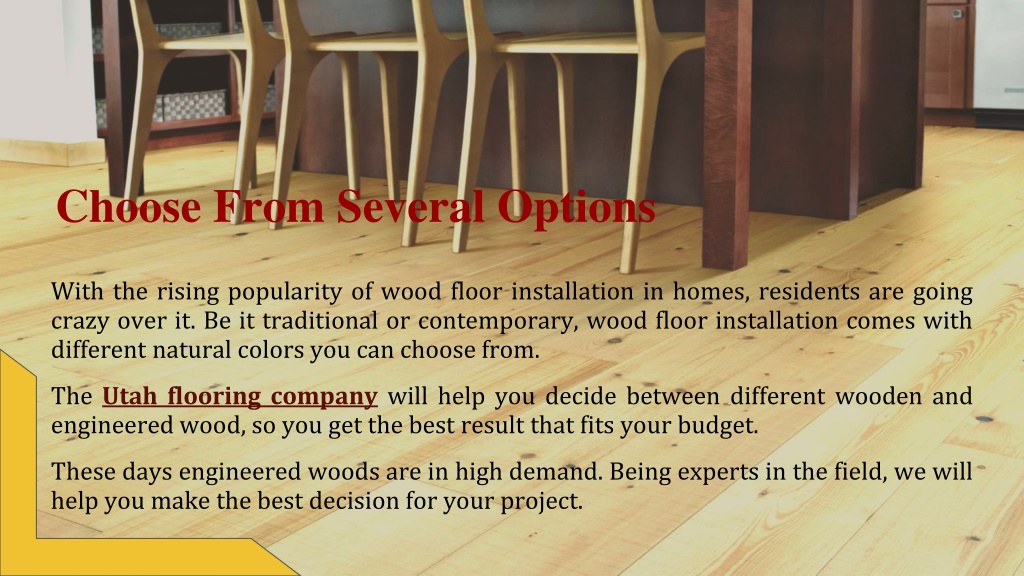 Choose From Several Options

With the rising popularity of wood floor installation in homes, residents are going crazy over it. Be it traditional or contemporary, wood floor installation comes with different natural colors you can choose from.

The Utah flooring company will help you decide between different wooden and engineered wood, so you get the best result that fits your budget.

These days engineered woods are in high demand. Being experts in the field, we will help you make the best decision for your project.